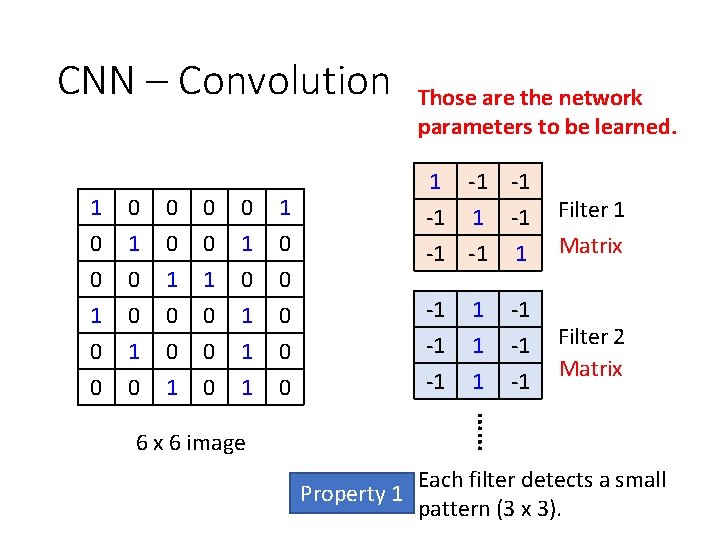 CNN – Convolution

Those are the network parameters to be learned.

| 1 | 0 | 0 | 0 | 0 | 1 |
|---|---|---|---|---|---|
| 0 | 1 | 0 | 0 | 1 | 0 |
| 0 | 0 | 1 | 1 | 0 | 0 |
| 1 | 0 | 0 | 0 | 1 | 0 |
| 0 | 1 | 0 | 0 | 1 | 0 |
| 0 | 0 | 1 | 0 | 1 | 0 |

6 x 6 image

| 1 | -1 | -1 |
|---|---|---|
| -1 | 1 | -1 |
| -1 | -1 | 1 |

Filter 1
Matrix

| -1 | 1 | -1 |
|---|---|---|
| -1 | 1 | -1 |
| -1 | 1 | -1 |

Filter 2
Matrix

Property 1

Each filter detects a small pattern (3 x 3).